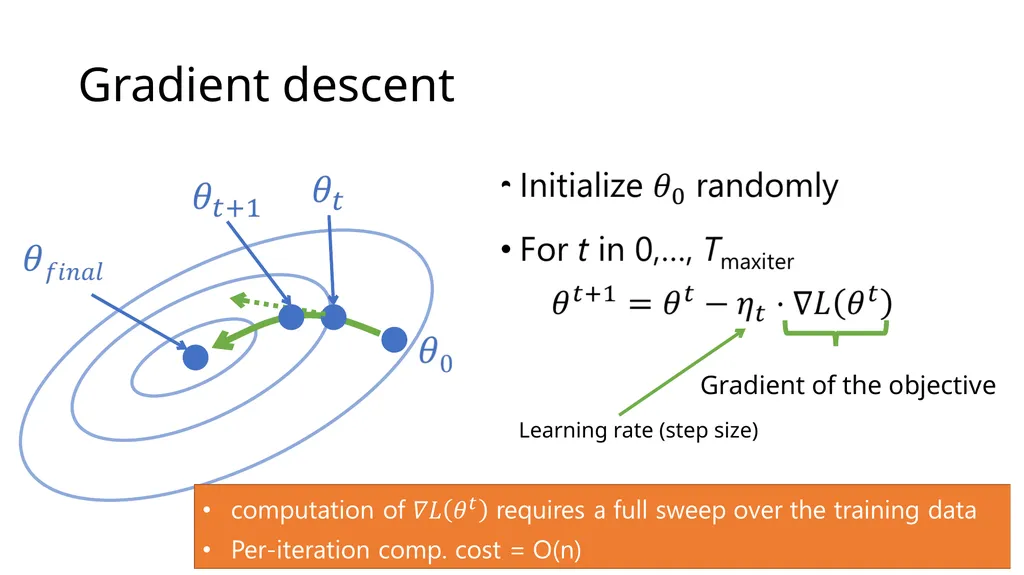 Gradient descent

$\theta_{t+1}$ $\theta_t$

$\theta_{final}$

$\theta_0$

• Initialize $\theta_0$ randomly

• For $t$ in 0,…, $T_{\text{maxiter}}$

$\theta^{t+1} = \theta^t - \eta_t \cdot \nabla L(\theta^t)$

Gradient of the objective

Learning rate (step size)

• computation of $\nabla L(\theta^t)$ requires a full sweep over the training data
• Per-iteration comp. cost = O(n)